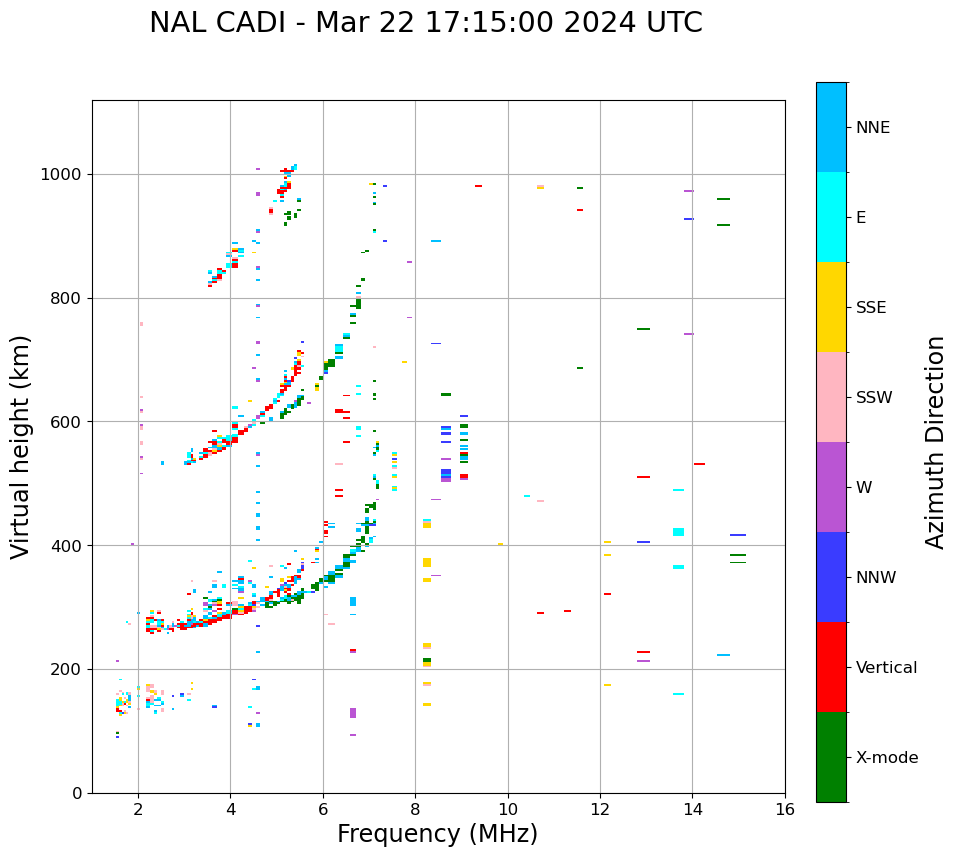 NAL CADI - Mar 22 17:15:00 2024 UTC

Virtual height (km)

1000
800
600
400
200
0

2
4
6
8
10
12
14
16

Frequency (MHz)

NNE
E
SSE
SSW
W
NNW
Vertical
X-mode

Azimuth Direction